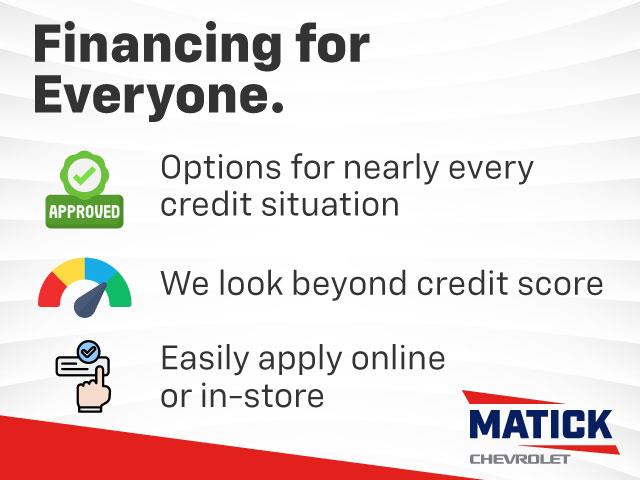 Financing for Everyone.

APPROVED

Options for nearly every credit situation

We look beyond credit score

Easily apply online or in-store

MATICK
CHEVROLET